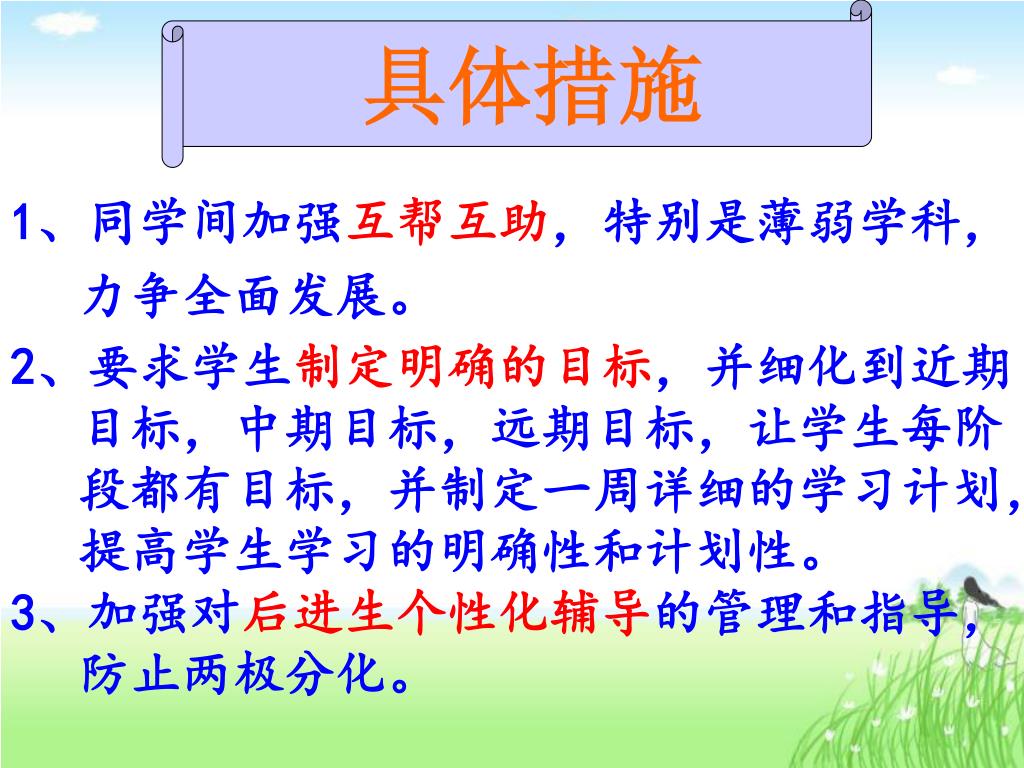 具体措施

1、同学间加强互帮互助，特别是薄弱学科，力争全面发展。

2、要求学生制定明确的目标，并细化到近期目标，中期目标，远期目标，让学生每阶段都有目标，并制定一周详细的学习计划，提高学生学习的明确性和计划性。

3、加强对后进生个性化辅导的管理和指导，防止两极分化。